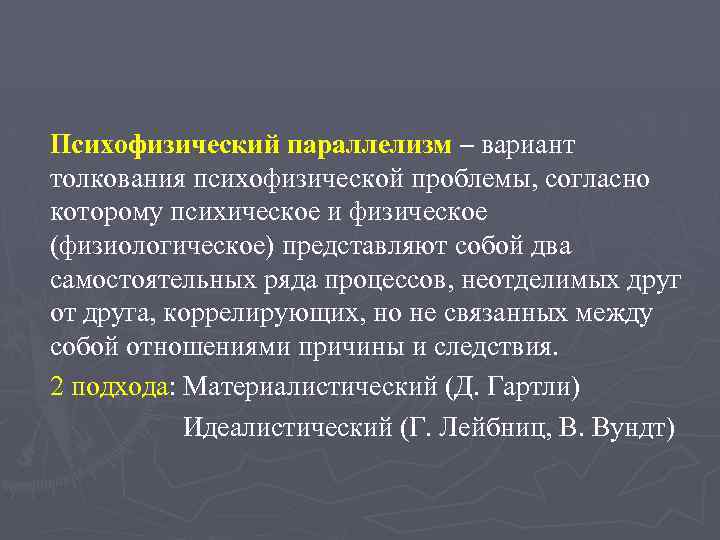 Психофизический параллелизм – вариант толкования психофизической проблемы, согласно которому психическое и физическое (физиологическое) представляют собой два самостоятельных ряда процессов, неотделимых друг от друга, коррелирующих, но не связанных между собой отношениями причины и следствия.

2 подхода: Материалистический (Д. Гартли)

Идеалистический (Г. Лейбниц, В. Вундт)